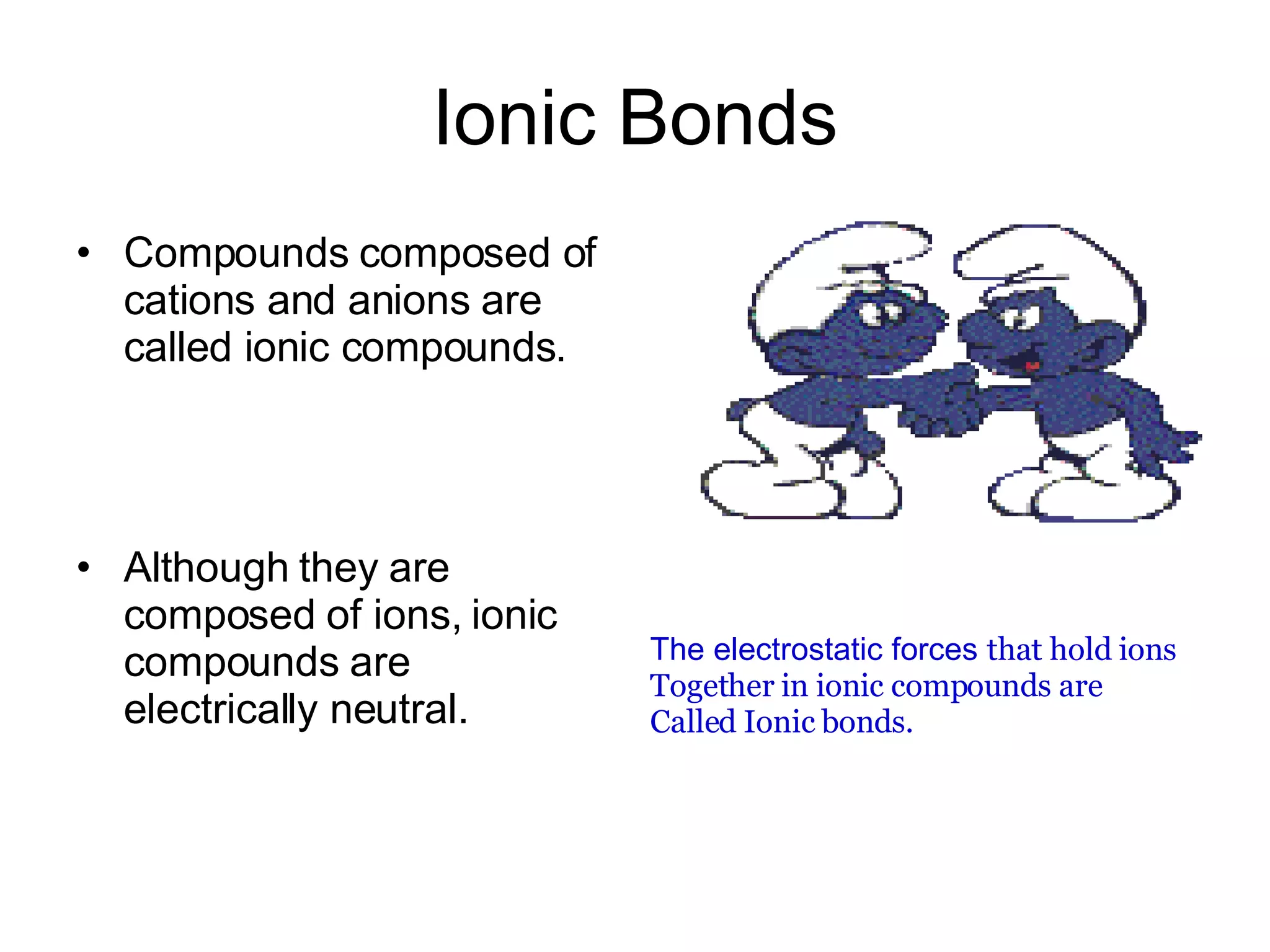 Ionic Bonds

• Compounds composed of cations and anions are called ionic compounds.

• Although they are composed of ions, ionic compounds are electrically neutral.

The electrostatic forces that hold ions Together in ionic compounds are Called Ionic bonds.